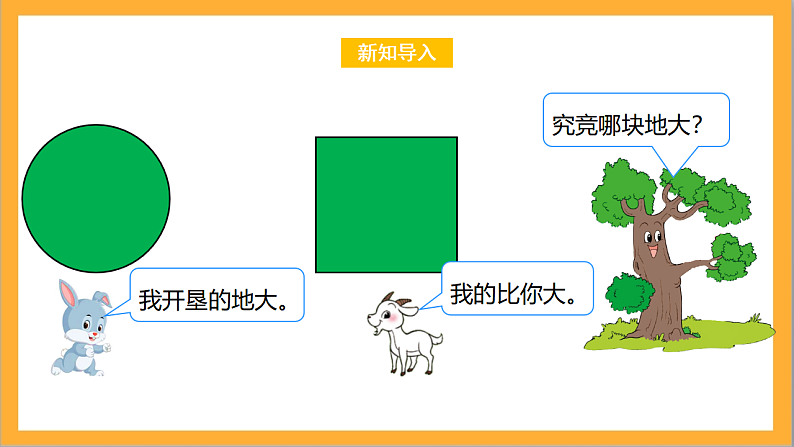 新知导入

究竟哪块地大？

我开垦的地大。

我的比你大。